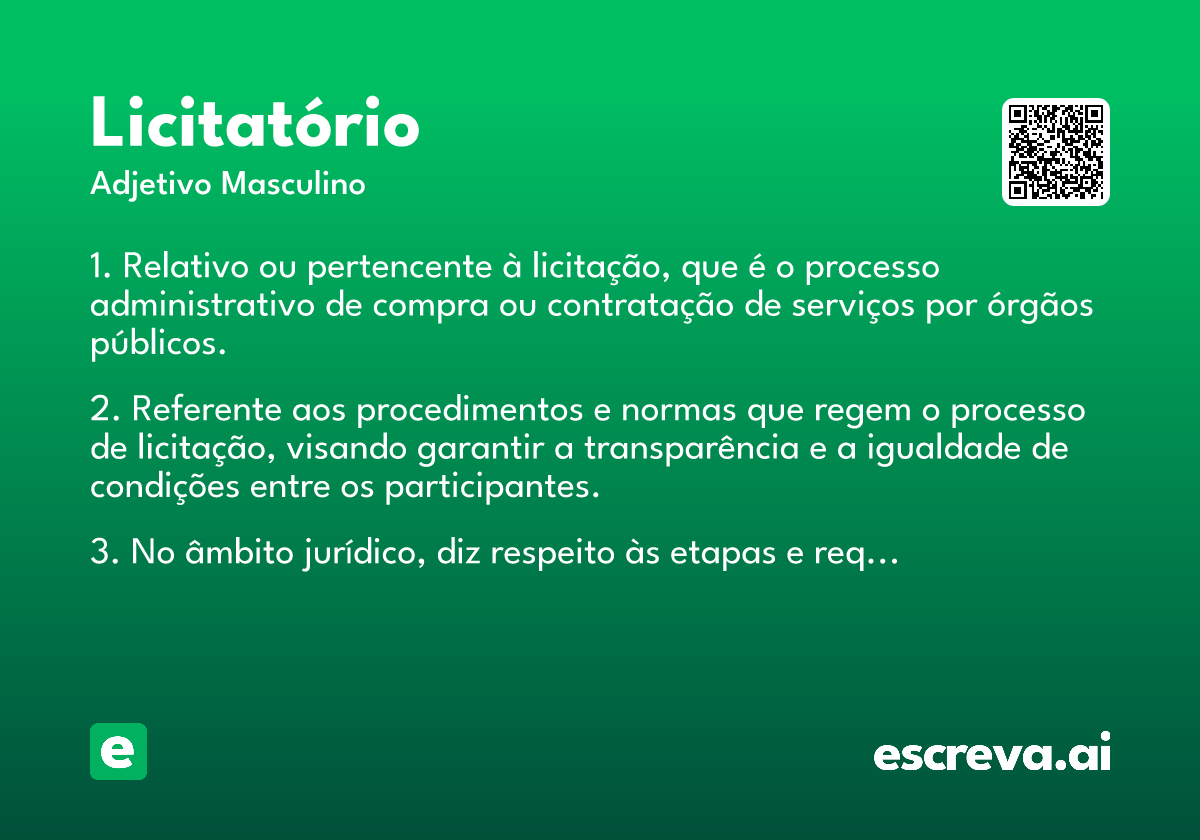 Licitatório
Adjetivo Masculino

1. Relativo ou pertencente à licitação, que é o processo administrativo de compra ou contratação de serviços por órgãos públicos.

2. Referente aos procedimentos e normas que regem o processo de licitação, visando garantir a transparência e a igualdade de condições entre os participantes.

3. No âmbito jurídico, diz respeito às etapas e req…

e

escreva.ai